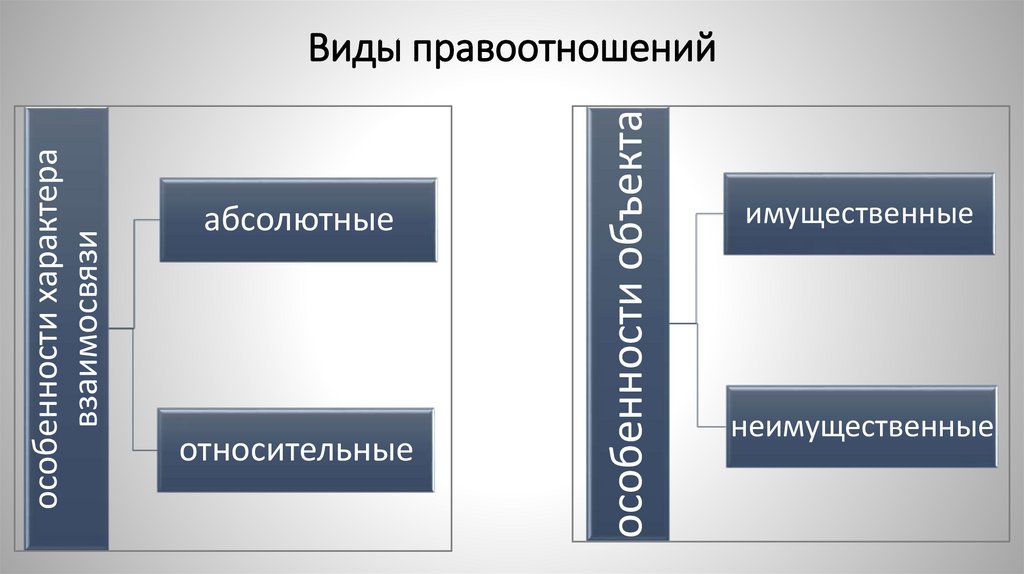 Виды правоотношений

особенности характера взаимосвязи

абсолютные

относительные

особенности объекта

имущественные

неимущественные